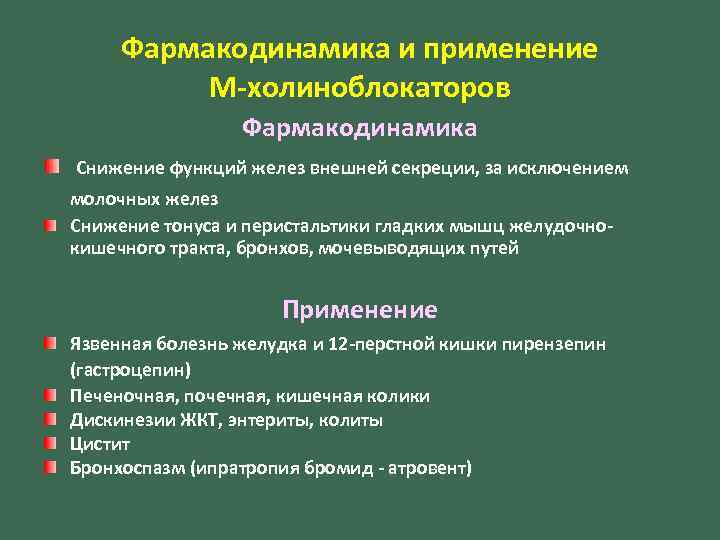 Фармакодинамика и применение М-холиноблокаторов

Фармакодинамика

Снижение функций желез внешней секреции, за исключением молочных желез

Снижение тонуса и перистальтики гладких мышц желудочно-кишечного тракта, бронхов, мочевыводящих путей

Применение

Язвенная болезнь желудка и 12-перстной кишки пирензепин (гастроцепин)

Печеночная, почечная, кишечная колики

Дискинезии ЖКТ, энтериты, колиты

Цистит

Бронхоспазм (ипратропия бромид - атровент)